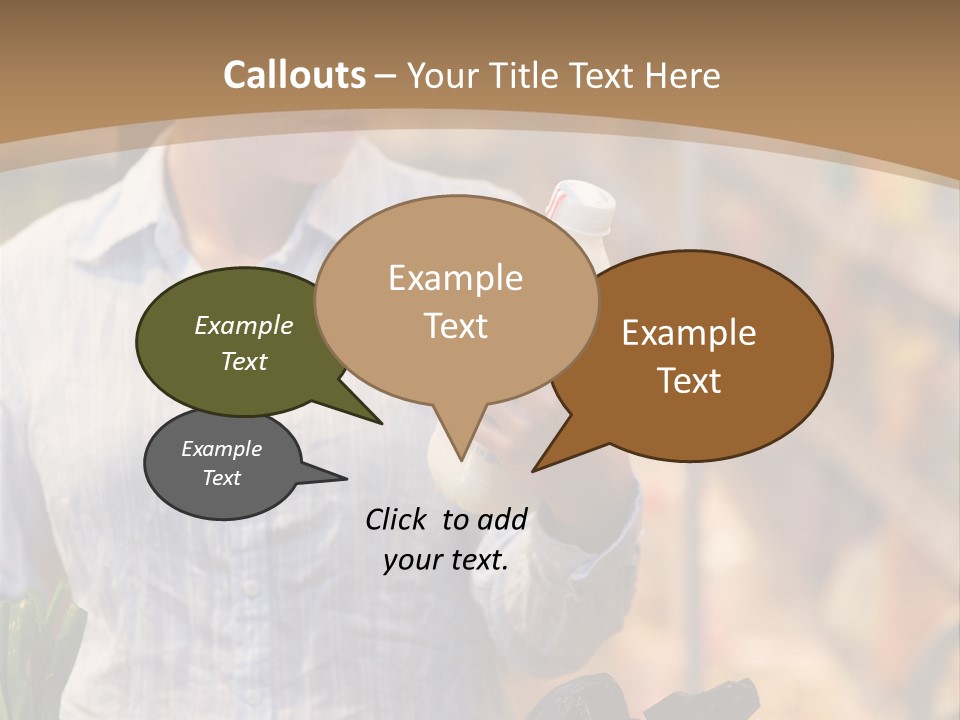 Callouts – Your Title Text Here

Example Text

Example Text

Example Text

Example Text

Click to add your text.